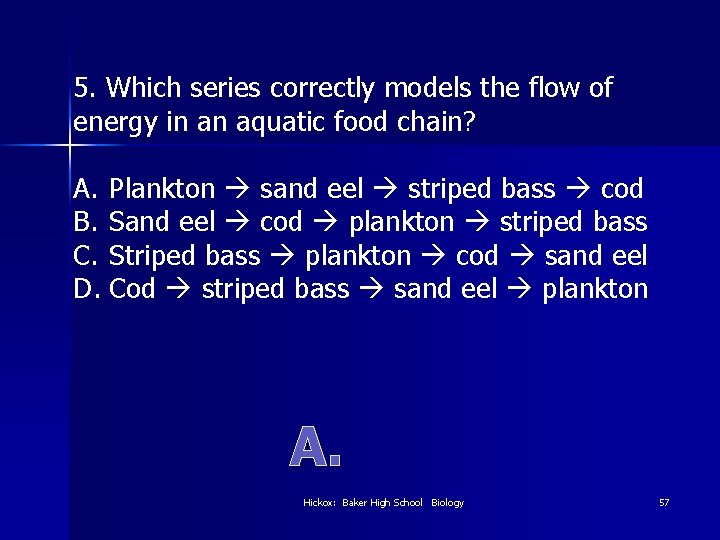 5. Which series correctly models the flow of energy in an aquatic food chain?

A. Plankton → sand eel → striped bass → cod
B. Sand eel → cod → plankton → striped bass
C. Striped bass → plankton → cod → sand eel
D. Cod → striped bass → sand eel → plankton

A.

Hickox: Baker High School Biology

57